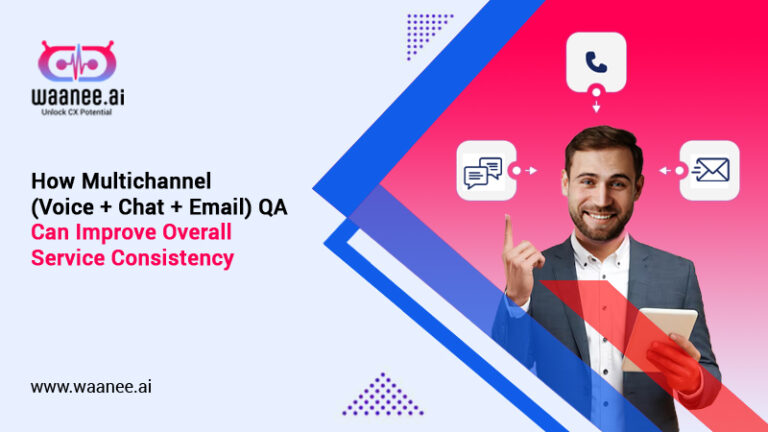 waanee.ai
Unlock CX Potential

How Multichannel (Voice + Chat + Email) QA Can Improve Overall Service Consistency

www.waanee.ai